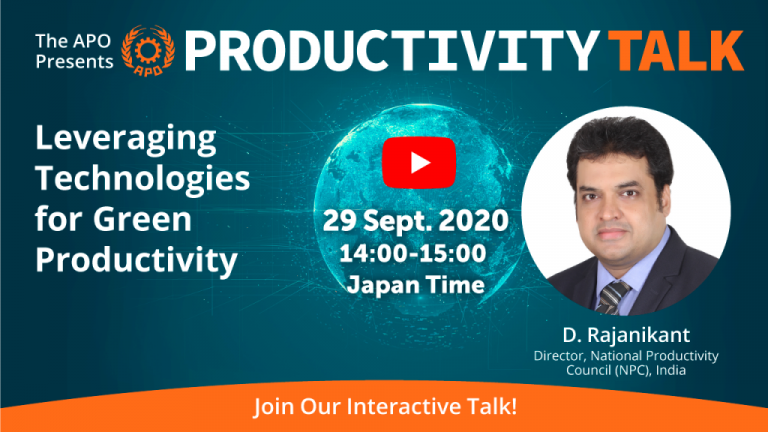 The APO Presents APO PRODUCTIVITY TALK

Leveraging Technologies for Green Productivity

29 Sept. 2020
14:00-15:00
Japan Time

D. Rajanikant
Director, National Productivity Council (NPC), India

Join Our Interactive Talk!